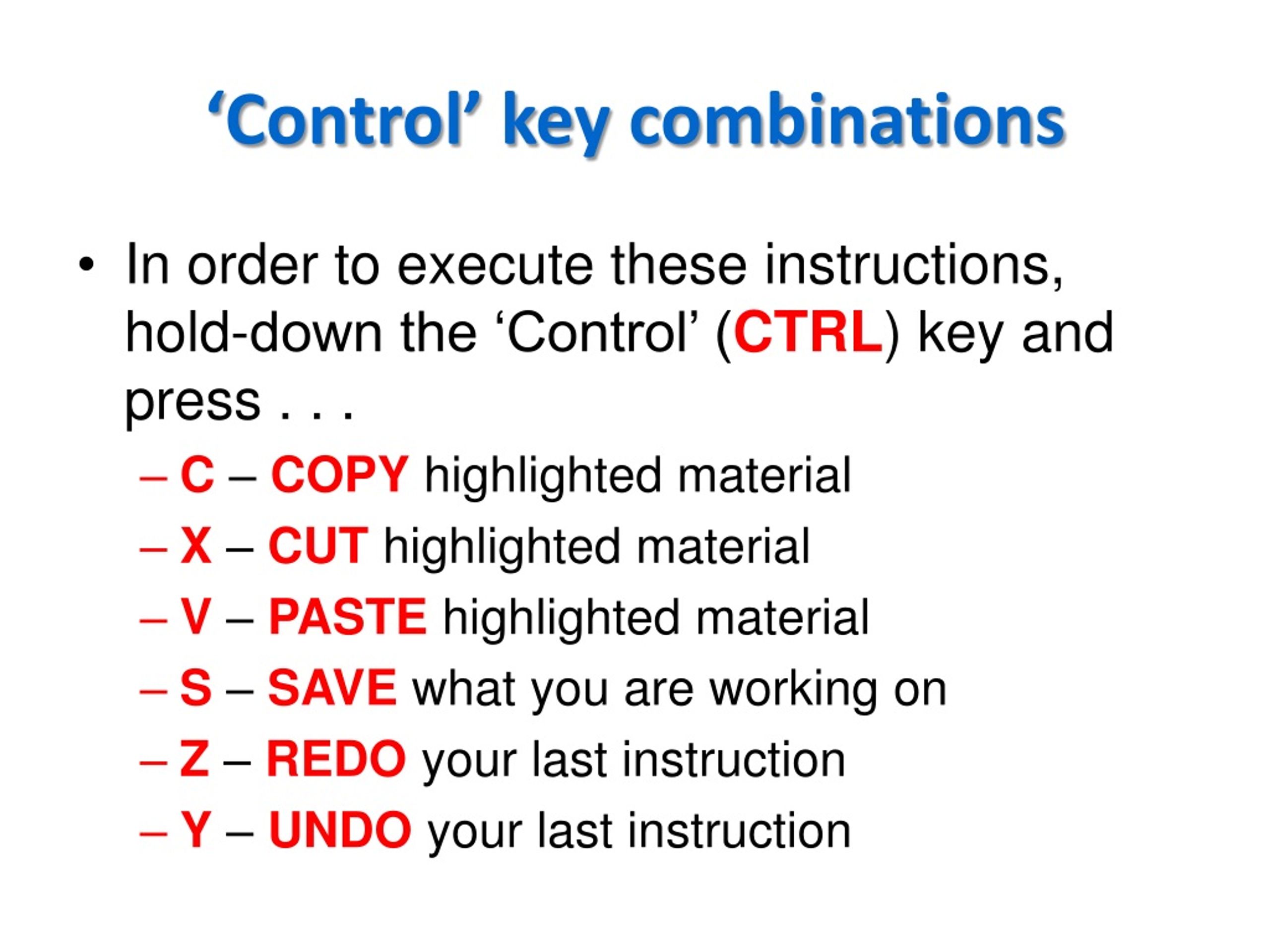 ‘Control’ key combinations

• In order to execute these instructions, hold-down the ‘Control’ (CTRL) key and press . . .

– C – COPY highlighted material
– X – CUT highlighted material
– V – PASTE highlighted material
– S – SAVE what you are working on
– Z – REDO your last instruction
– Y – UNDO your last instruction